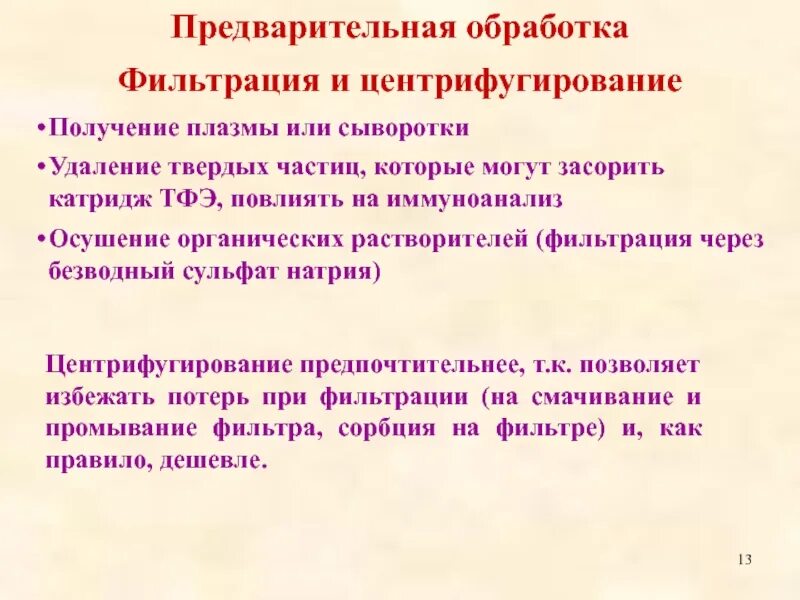 Предварительная обработка

Фильтрация и центрифугирование

•Получение плазмы или сыворотки

•Удаление твердых частиц, которые могут засорить катридж ТФЭ, повлиять на иммуноанализ

•Осушение органических растворителей (фильтрация через безводный сульфат натрия)

Центрифугирование предпочтительнее, т.к. позволяет избежать потерь при фильтрации (на смачивание и промывание фильтра, сорбция на фильтре) и, как правило, дешевле.

13